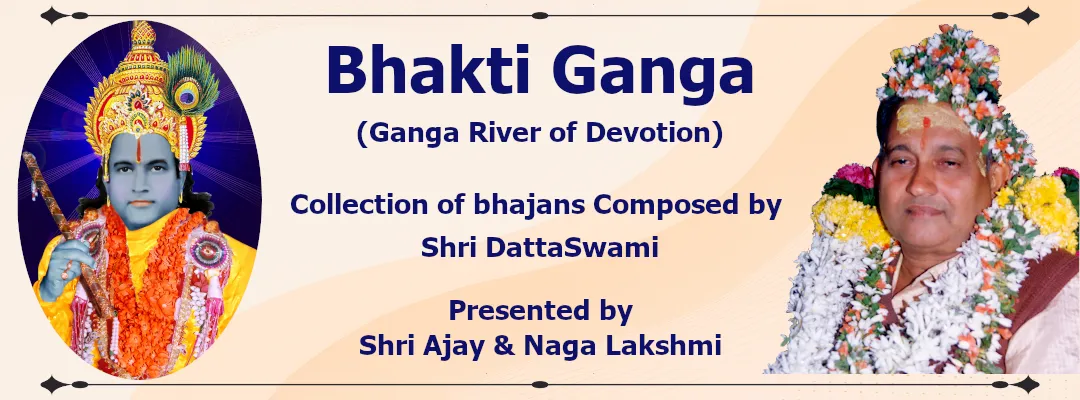 Bhakti Ganga
(Ganga River of Devotion)

Collection of bhajans Composed by Shri DattaSwami

Presented by
Shri Ajay & Naga Lakshmi